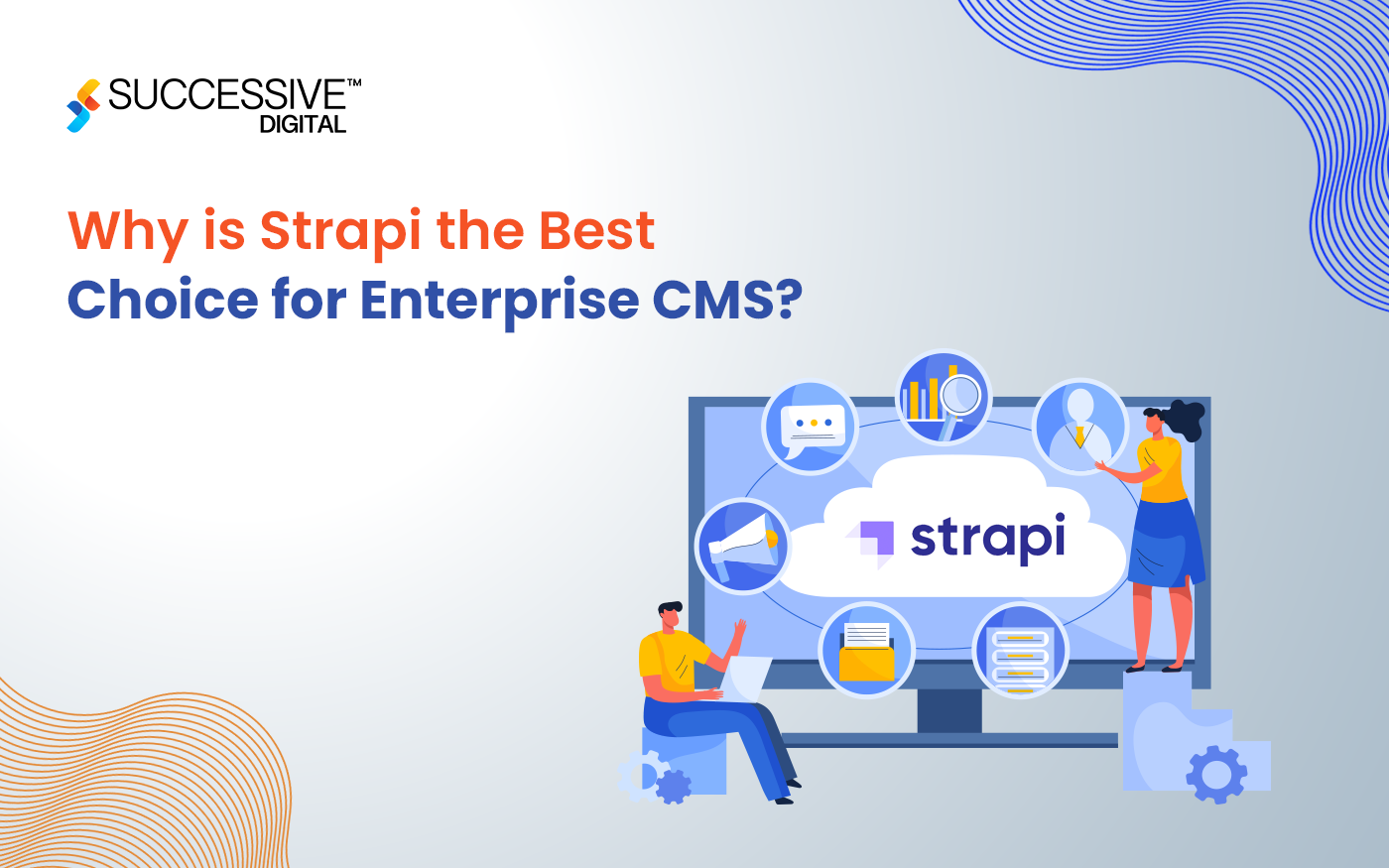 SUCCESSIVE™
DIGITAL

Why is Strapi the Best Choice for Enterprise CMS?

strapi